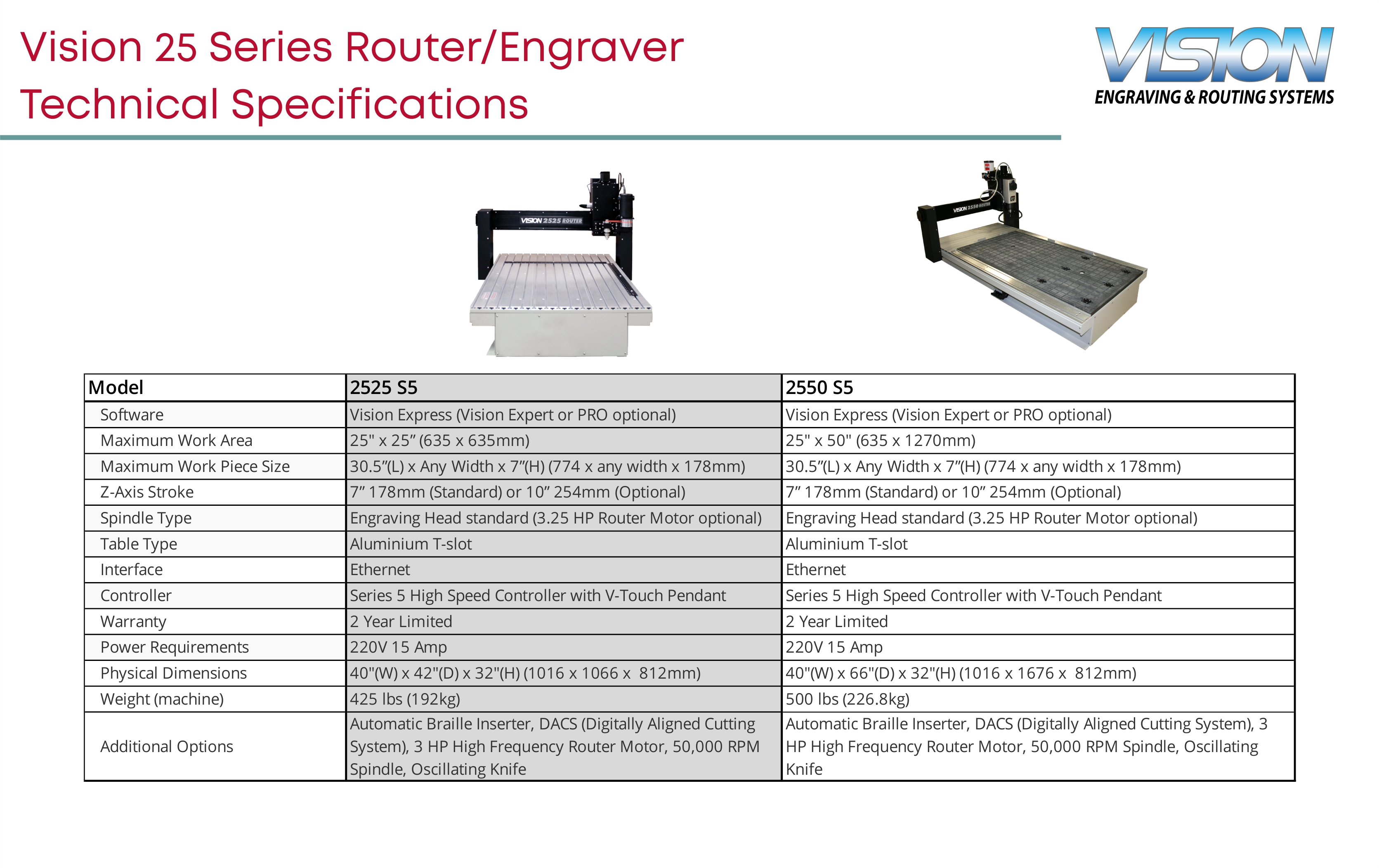 Vision 25 Series Router/Engraver
Technical Specifications

VISION
ENGRAVING & ROUTING SYSTEMS

VISION 2525 ROUTER

VISION 2550 ROUTER

| Model | 2525 S5 | 2550 S5 |
|---|---|---|
| Software | Vision Express (Vision Expert or PRO optional) | Vision Express (Vision Expert or PRO optional) |
| Maximum Work Area | 25" x 25” (635 x 635mm) | 25" x 50" (635 x 1270mm) |
| Maximum Work Piece Size | 30.5”(L) x Any Width x 7”(H) (774 x any width x 178mm) | 30.5”(L) x Any Width x 7”(H) (774 x any width x 178mm) |
| Z-Axis Stroke | 7” 178mm (Standard) or 10” 254mm (Optional) | 7” 178mm (Standard) or 10” 254mm (Optional) |
| Spindle Type | Engraving Head standard (3.25 HP Router Motor optional) | Engraving Head standard (3.25 HP Router Motor optional) |
| Table Type | Aluminium T-slot | Aluminium T-slot |
| Interface | Ethernet | Ethernet |
| Controller | Series 5 High Speed Controller with V-Touch Pendant | Series 5 High Speed Controller with V-Touch Pendant |
| Warranty | 2 Year Limited | 2 Year Limited |
| Power Requirements | 220V 15 Amp | 220V 15 Amp |
| Physical Dimensions | 40"(W) x 42"(D) x 32"(H) (1016 x 1066 x 812mm) | 40"(W) x 66"(D) x 32"(H) (1016 x 1676 x 812mm) |
| Weight (machine) | 425 lbs (192kg) | 500 lbs (226.8kg) |
| Additional Options | Automatic Braille Inserter, DACS (Digitally Aligned Cutting System), 3 HP High Frequency Router Motor, 50,000 RPM Spindle, Oscillating Knife | Automatic Braille Inserter, DACS (Digitally Aligned Cutting System), 3 HP High Frequency Router Motor, 50,000 RPM Spindle, Oscillating Knife |